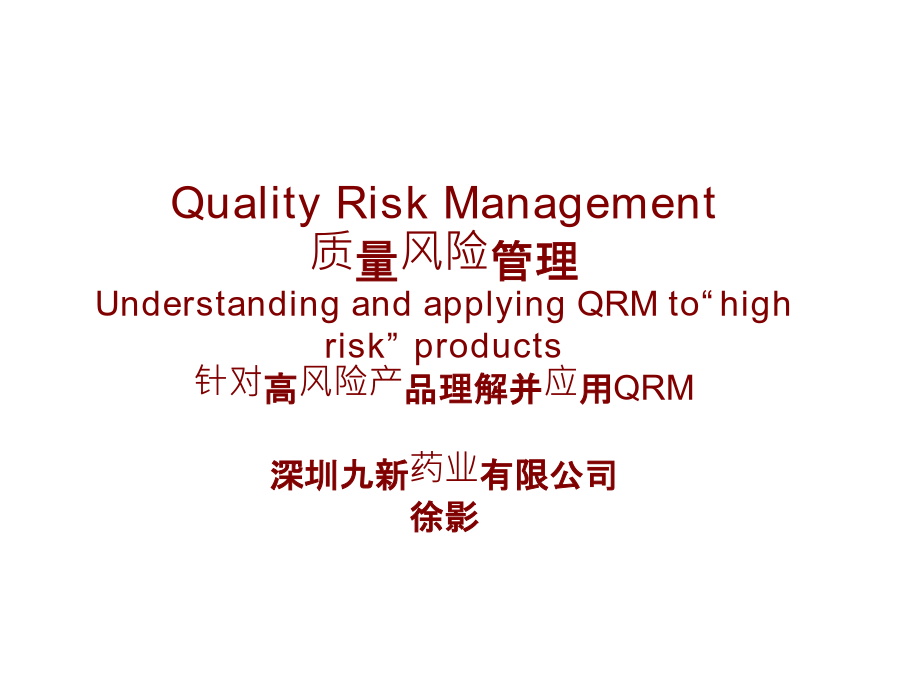 Quality Risk Management
质量风险管理
Understanding and applying QRM to“ high risk” products
针对高风险产品理解并应用QRM

深圳九新药业有限公司
徐影